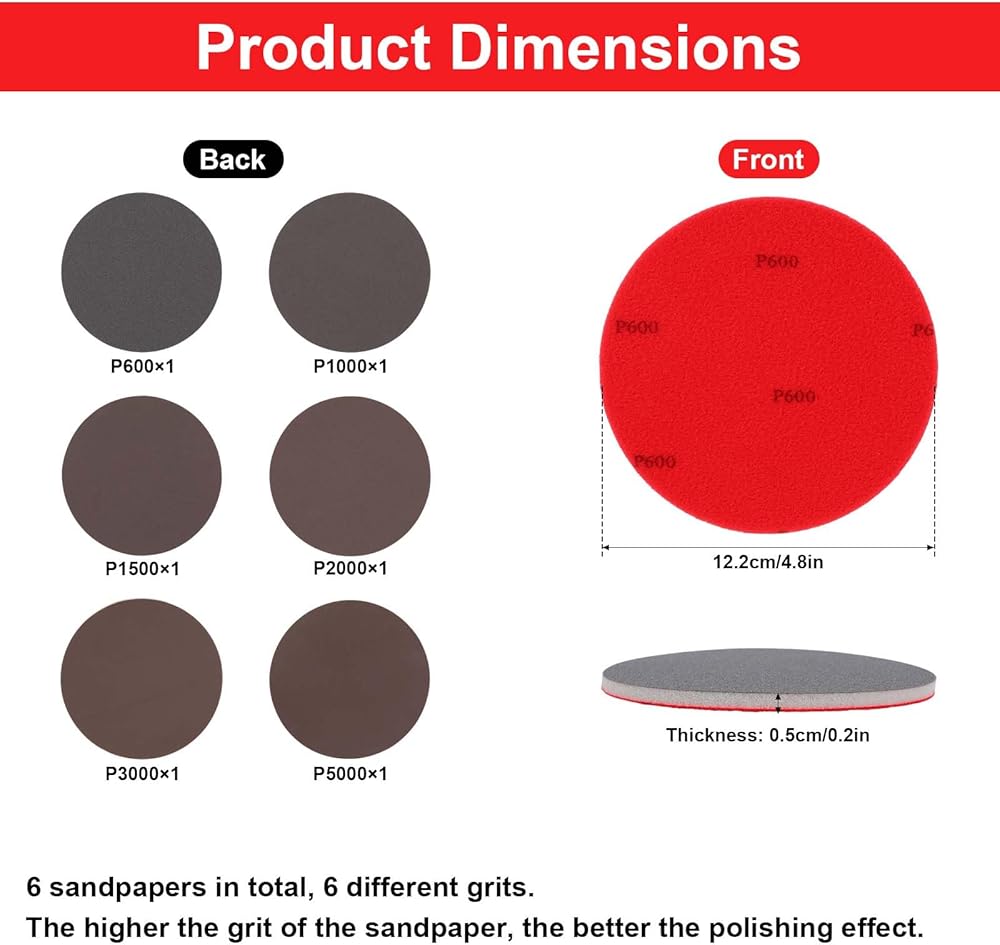 Product Dimensions

Back

P600×1

P1000×1

P1500×1

P2000×1

P3000×1

P5000×1

Front

P600

P600

P6

P600

P600

12.2cm/4.8in

Thickness: 0.5cm/0.2in

6 sandpapers in total, 6 different grits.

The higher the grit of the sandpaper, the better the polishing effect.